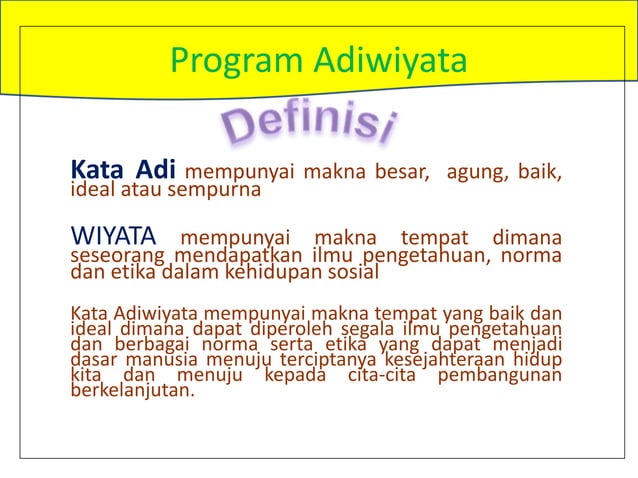 Program Adiwiyata

Definisi

Kata Adi mempunyai makna besar, agung, baik, ideal atau sempurna

WIYATA mempunyai makna tempat dimana seseorang mendapatkan ilmu pengetahuan, norma dan etika dalam kehidupan sosial

Kata Adiwiyata mempunyai makna tempat yang baik dan ideal dimana dapat diperoleh segala ilmu pengetahuan dan berbagai norma serta etika yang dapat menjadi dasar manusia menuju terciptanya kesejahteraan hidup kita dan menuju kepada cita-cita pembangunan berkelanjutan.